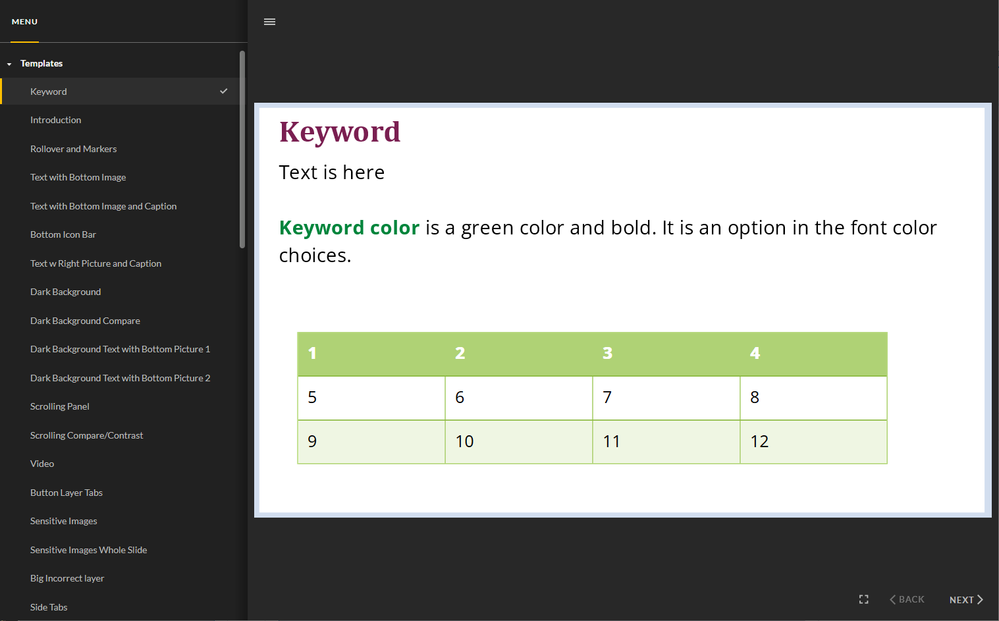 MENU

Templates

Keyword

Introduction

Rollover and Markers

Text with Bottom Image

Text with Bottom Image and Caption

Bottom Icon Bar

Text w Right Picture and Caption

Dark Background

Dark Background Compare

Dark Background Text with Bottom Picture 1

Dark Background Text with Bottom Picture 2

Scrolling Panel

Scrolling Compare/Contrast

Video

Button Layer Tabs

Sensitive Images

Sensitive Images Whole Slide

Big Incorrect layer

Side Tabs

Keyword

Text is here

Keyword color is a green color and bold. It is an option in the font color choices.

| 1 | 2 | 3 | 4 |
|---|---|---|---|
| 5 | 6 | 7 | 8 |
| 9 | 10 | 11 | 12 |

BACK

NEXT